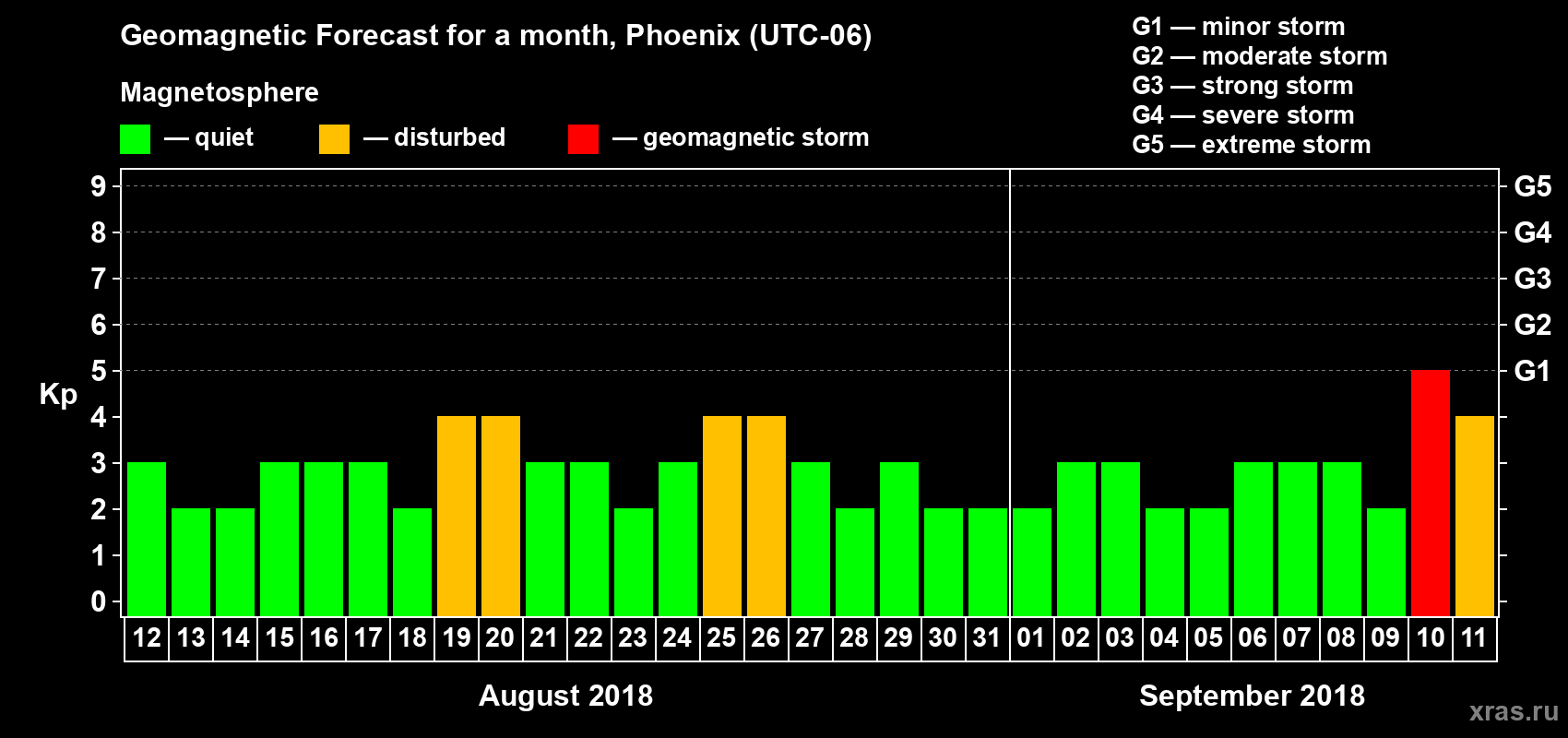 Geomagnetic Forecast for a month, Phoenix (UTC-06)

Magnetosphere

— quiet — disturbed — geomagnetic storm

G1 — minor storm
G2 — moderate storm
G3 — strong storm
G4 — severe storm
G5 — extreme storm

Kp

9 8 7 6 5 4 3 2 1 0

G5 G4 G3 G2 G1

12 13 14 15 16 17 18 19 20 21 22 23 24 25 26 27 28 29 30 31 01 02 03 04 05 06 07 08 09 10 11

August 2018

September 2018

xras.ru